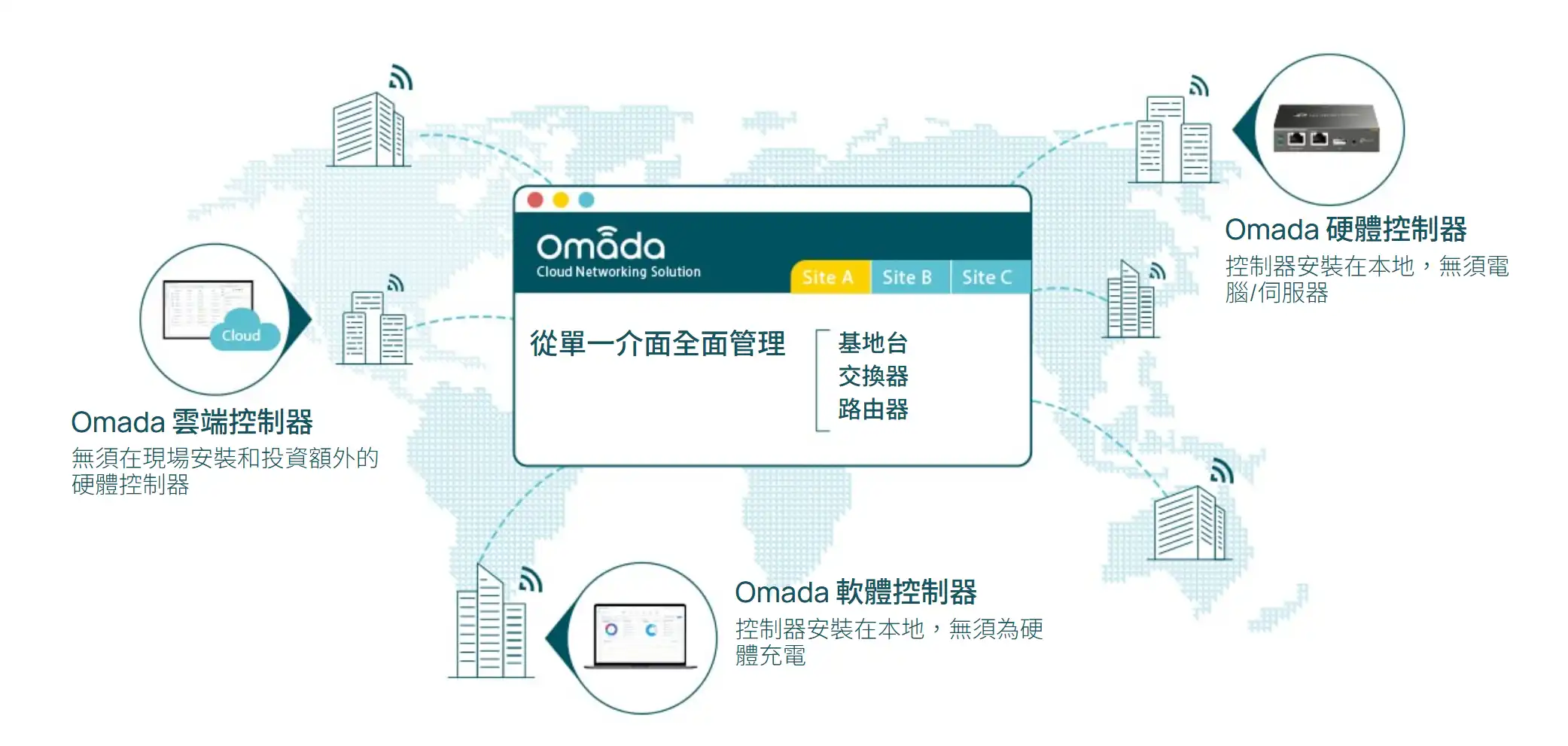 Omada
Cloud Networking Solution

Site A
Site B
Site C

從單一介面全面管理

基地台
交換器
路由器

Cloud

Omada 雲端控制器
無須在現場安裝和投資額外的硬體控制器

Omada 硬體控制器
控制器安裝在本地，無須電腦/伺服器

Omada 軟體控制器
控制器安裝在本地，無須為硬體充電